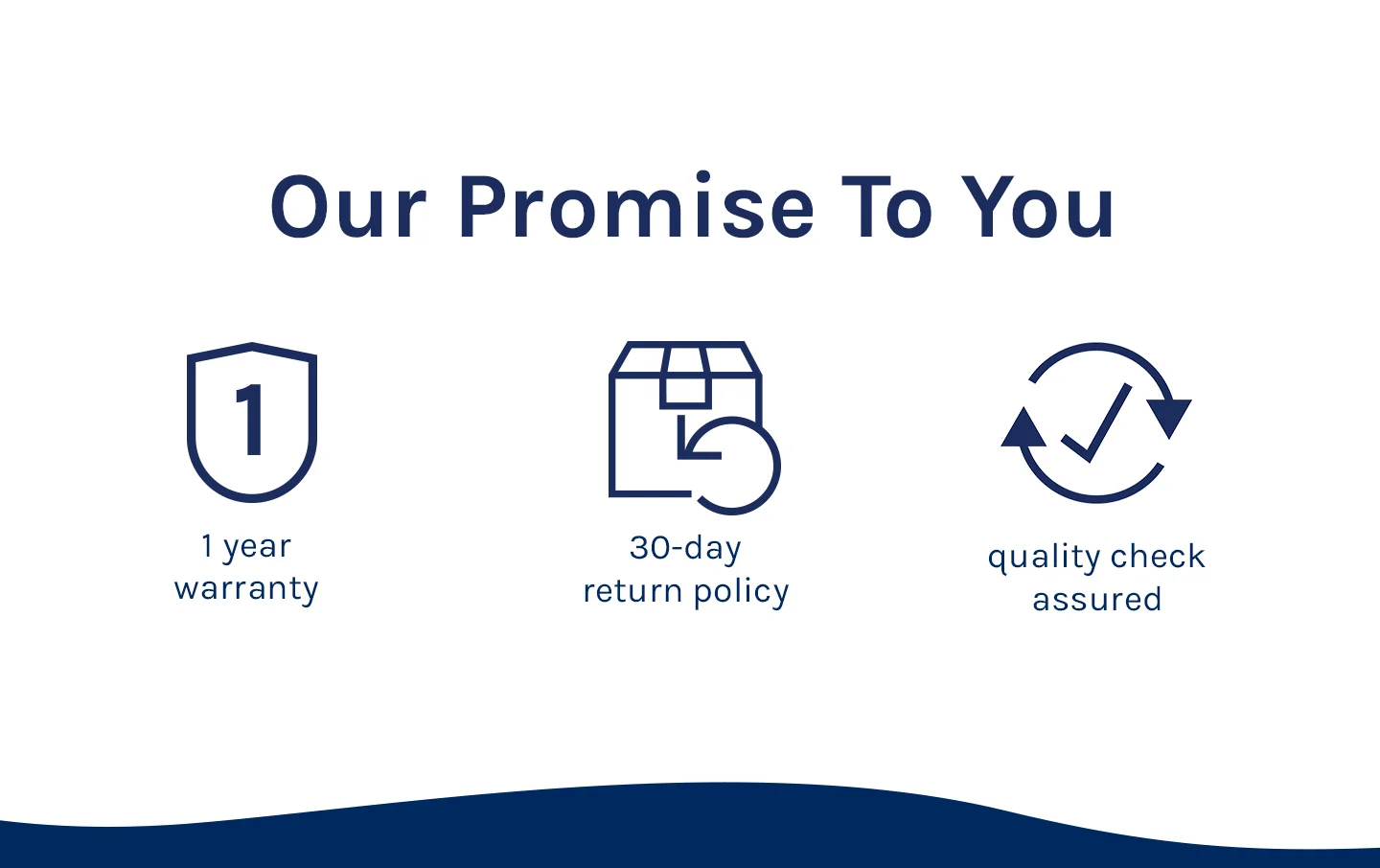 Our Promise To You

1

1 year warranty

30-day return policy

quality check assured